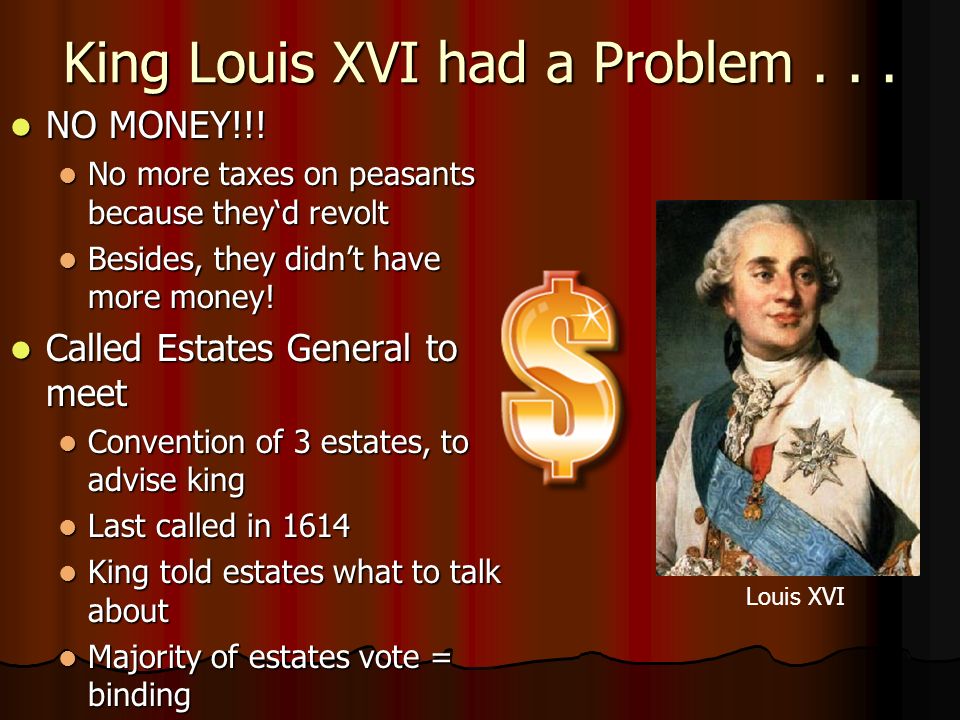 King Louis XVI had a Problem . . .

- NO MONEY!!!
  - No more taxes on peasants because they‘d revolt
  - Besides, they didn’t have more money!
- Called Estates General to meet
  - Convention of 3 estates, to advise king
  - Last called in 1614
  - King told estates what to talk about
  - Majority of estates vote = binding

$

Louis XVI